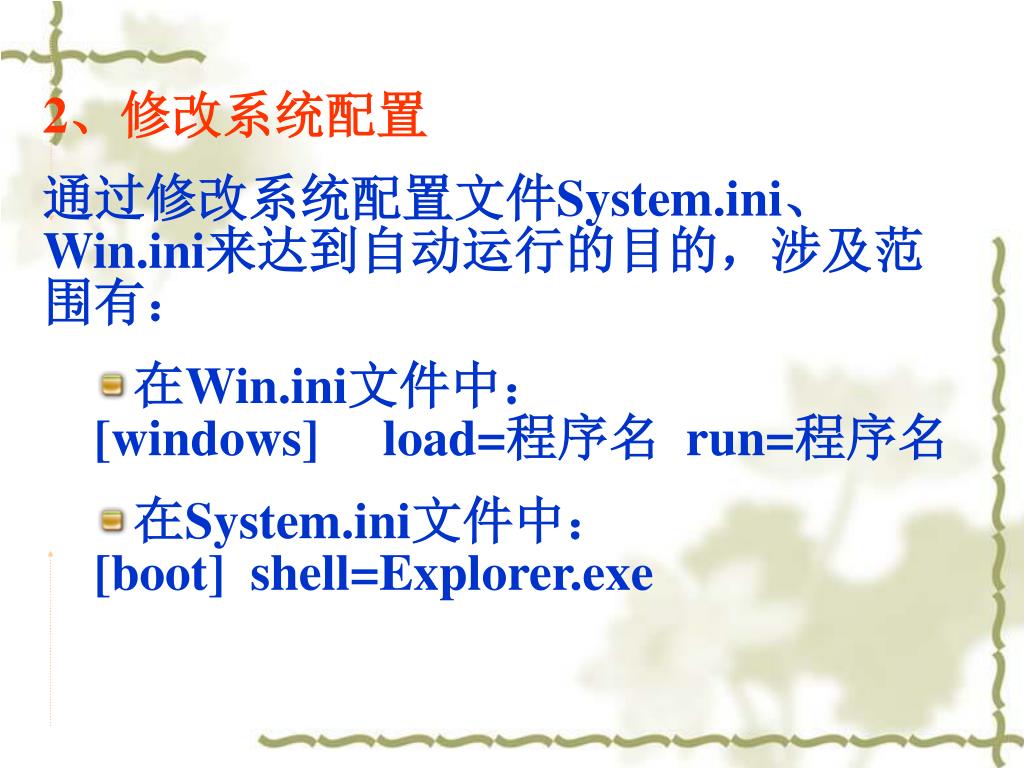 2、修改系统配置

通过修改系统配置文件System.ini、Win.ini来达到自动运行的目的，涉及范围有：

在Win.ini文件中：
[windows] load=程序名 run=程序名

在System.ini文件中：
[boot] shell=Explorer.exe